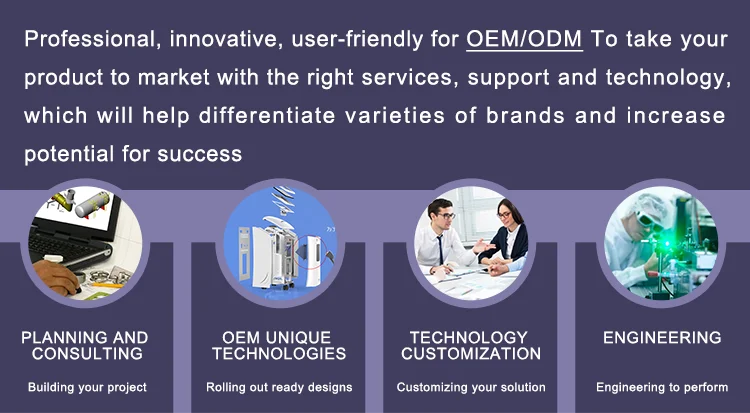 Professional, innovative, user-friendly for OEM/ODM To take your product to market with the right services, support and technology, which will help differentiate varieties of brands and increase potential for success

PLANNING AND CONSULTING

Building your project

OEM UNIQUE TECHNOLOGIES

Rolling out ready designs

TECHNOLOGY CUSTOMIZATION

Customizing your solution

ENGINEERING

Engineering to perform